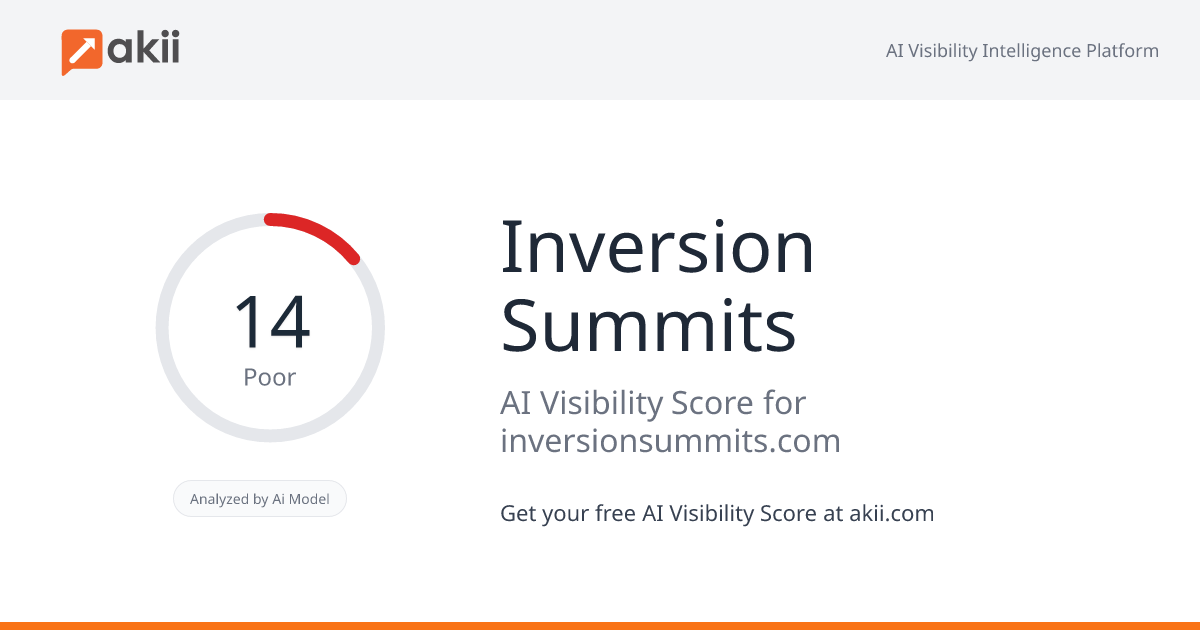 akii

AI Visibility Intelligence Platform

14
Poor

Analyzed by Ai Model

Inversion Summits

AI Visibility Score for inversionsummits.com

Get your free AI Visibility Score at akii.com